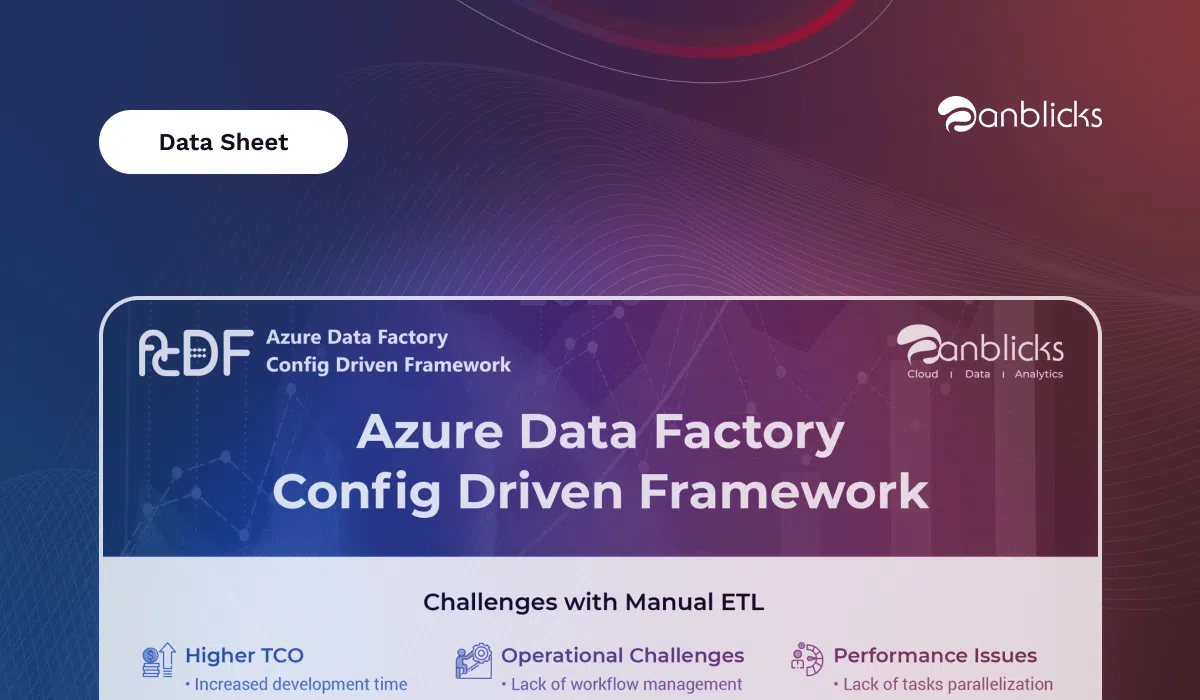 Data Sheet

anblicks

ACDF Azure Data Factory Config Driven Framework

anblicks
Cloud | Data | Analytics

Azure Data Factory Config Driven Framework

Challenges with Manual ETL

Higher TCO
• Increased development time

Operational Challenges
• Lack of workflow management

Performance Issues
• Lack of tasks parallelization